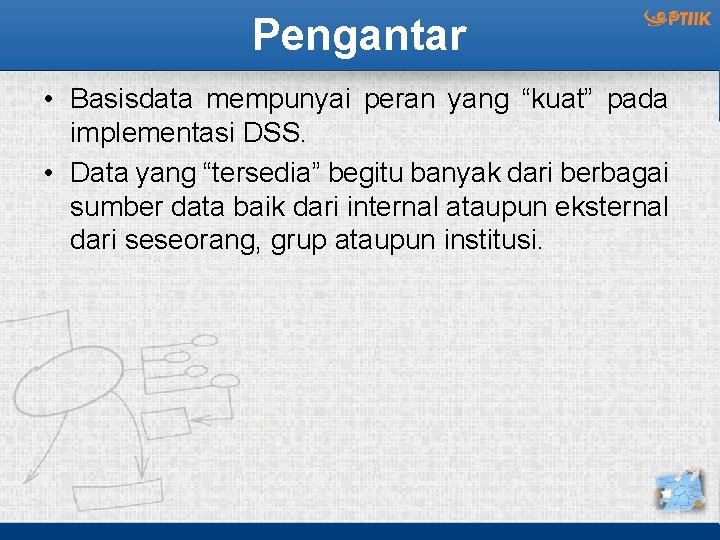 Pengantar

PTIIK

• Basisdata mempunyai peran yang “kuat” pada implementasi DSS.

• Data yang “tersedia” begitu banyak dari berbagai sumber data baik dari internal ataupun eksternal dari seseorang, grup ataupun institusi.